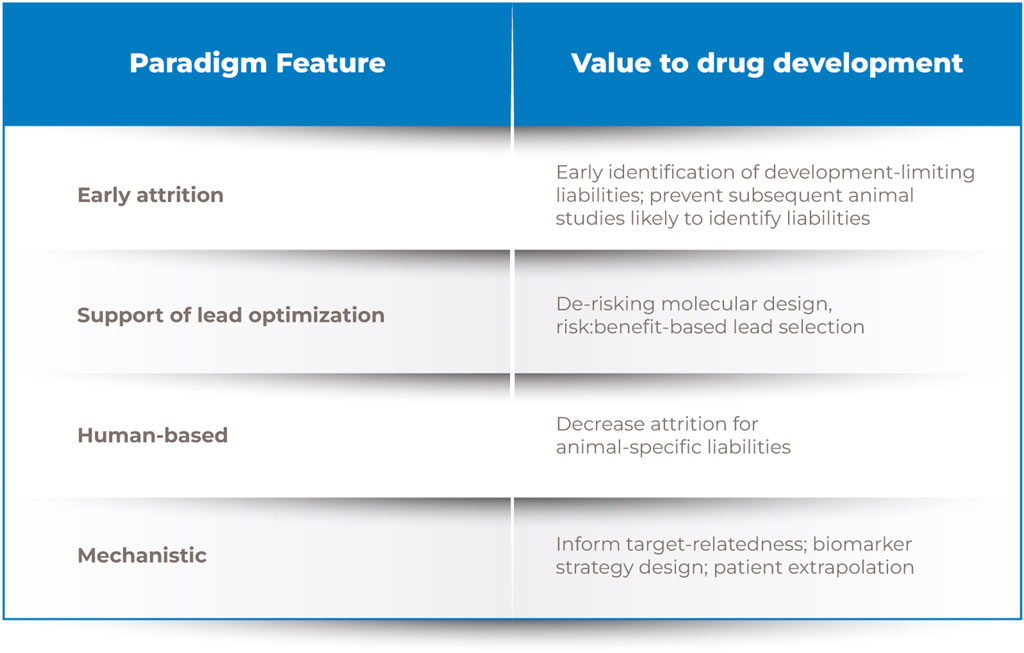 | Paradigm Feature | Value to drug development |
|---|---|
| Early attrition | Early identification of development-limiting liabilities; prevent subsequent animal studies likely to identify liabilities |
| Support of lead optimization | De-risking molecular design, risk:benefit-based lead selection |
| Human-based | Decrease attrition for animal-specific liabilities |
| Mechanistic | Inform target-relatedness; biomarker strategy design; patient extrapolation |